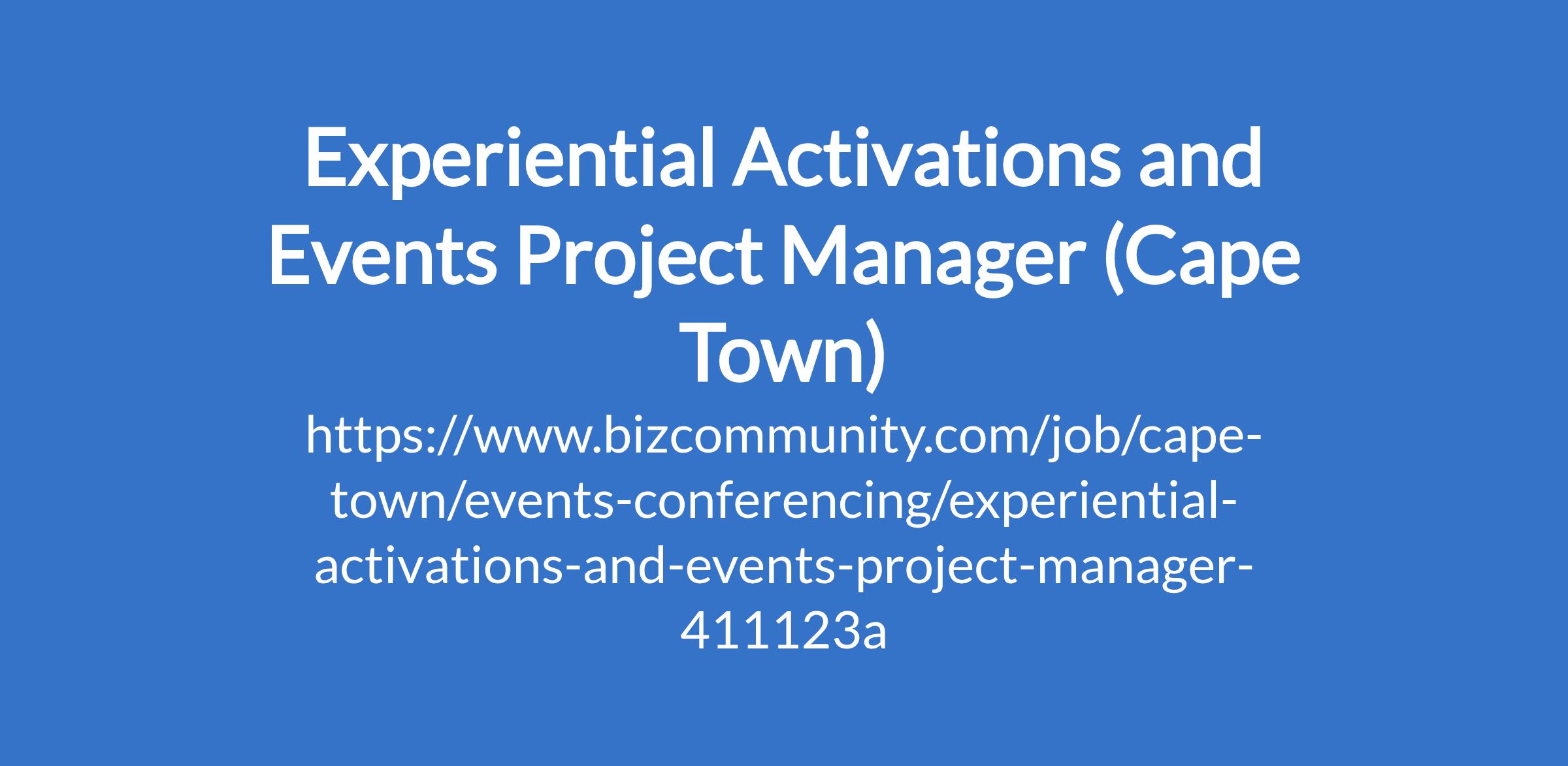 Experiential Activations and Events Project Manager (Cape Town)

https://www.bizcommunity.com/job/cape-town/events-conferencing/experiential-activations-and-events-project-manager-411123a